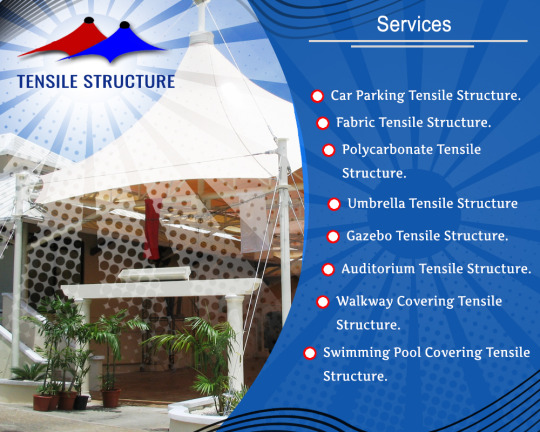 TENSILE STRUCTURE

Services

Car Parking Tensile Structure.

Fabric Tensile Structure.

Polycarbonate Tensile Structure.

Umbrella Tensile Structure

Gazebo Tensile Structure.

Auditorium Tensile Structure.

Walkway Covering Tensile Structure.

Swimming Pool Covering Tensile Structure.